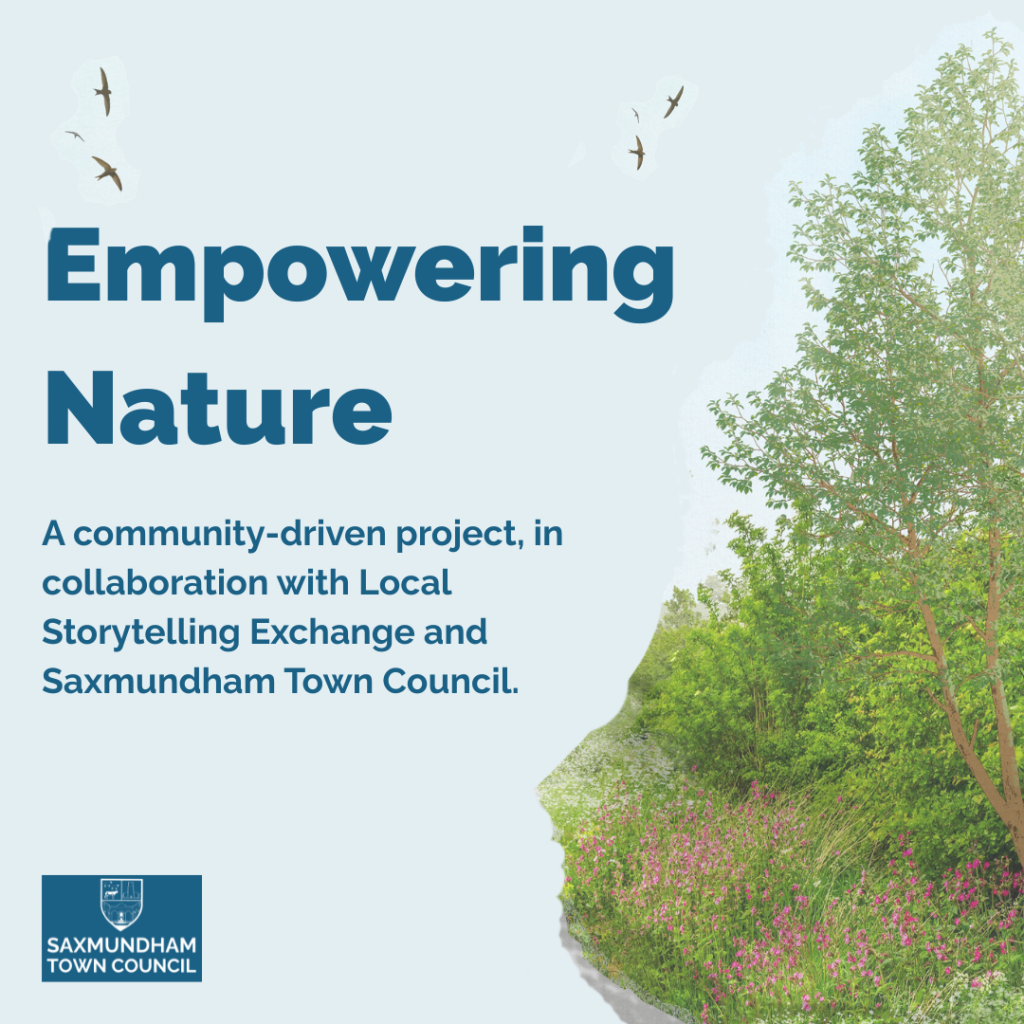 Empowering Nature

A community-driven project, in collaboration with Local Storytelling Exchange and Saxmundham Town Council.

SAXMUNDHAM TOWN COUNCIL